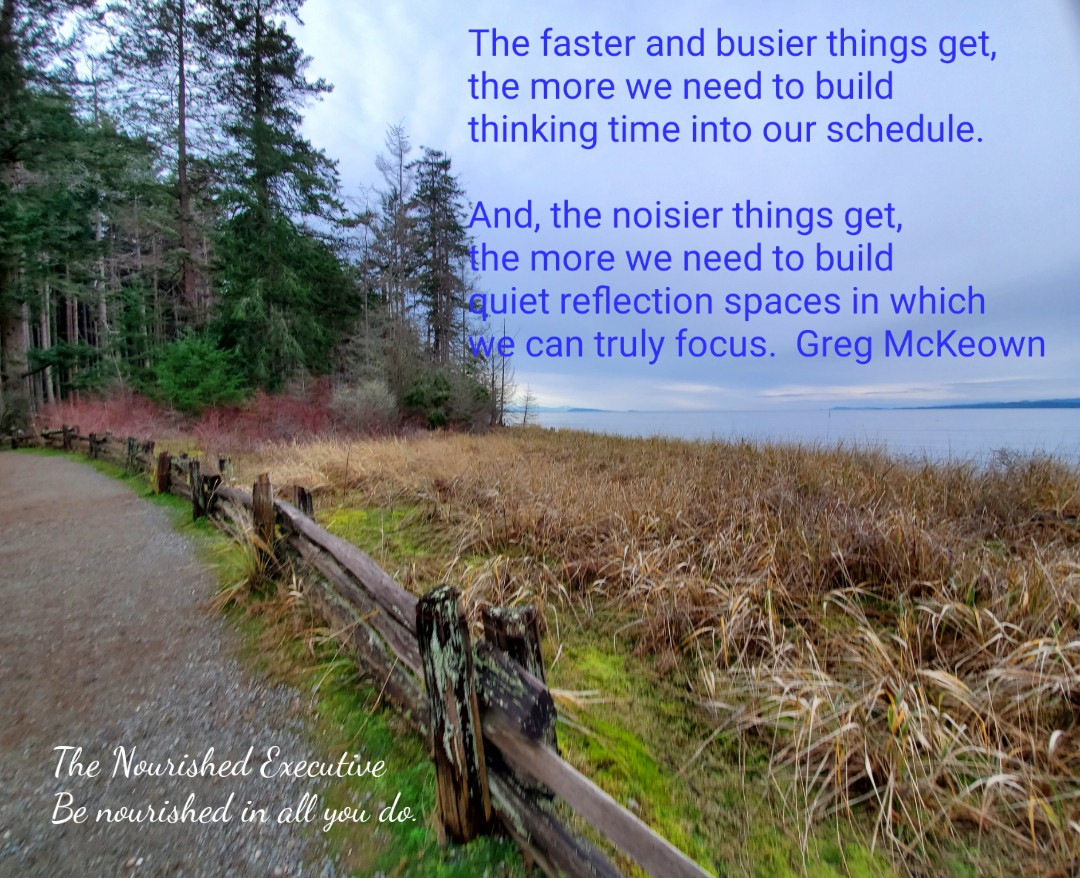 The faster and busier things get, the more we need to build thinking time into our schedule.

And, the noisier things get, the more we need to build quiet reflection spaces in which we can truly focus. Greg McKeown

The Nourished Executive
Be nourished in all you do.